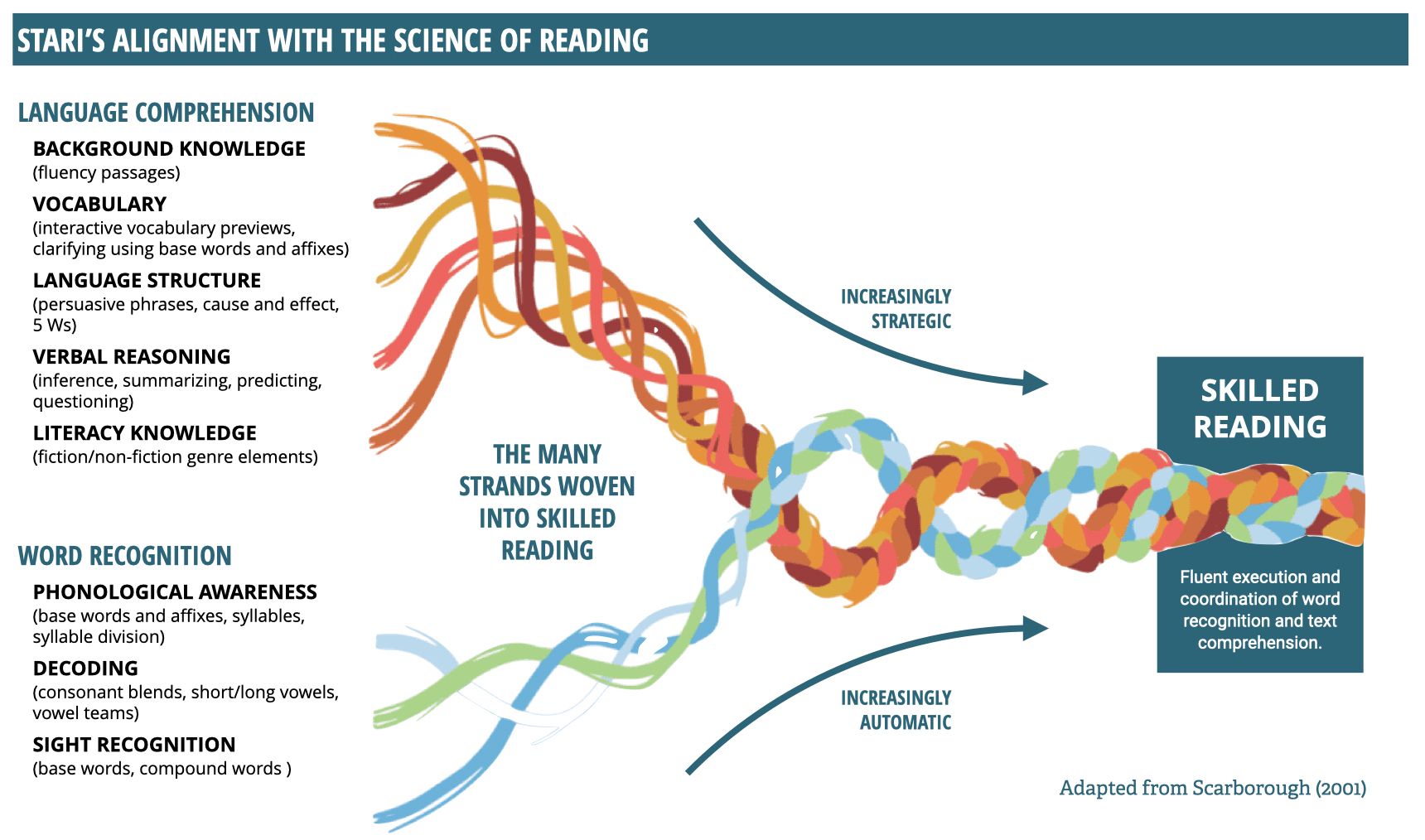 STARI'S ALIGNMENT WITH THE SCIENCE OF READING

LANGUAGE COMPREHENSION

BACKGROUND KNOWLEDGE
(fluency passages)

VOCABULARY
(interactive vocabulary previews, clarifying using base words and affixes)

LANGUAGE STRUCTURE
(persuasive phrases, cause and effect, 5 Ws)

VERBAL REASONING
(inference, summarizing, predicting, questioning)

LITERACY KNOWLEDGE
(fiction/non-fiction genre elements)

WORD RECOGNITION

PHONOLOGICAL AWARENESS
(base words and affixes, syllables, syllable division)

DECODING
(consonant blends, short/long vowels, vowel teams)

SIGHT RECOGNITION
(base words, compound words )

THE MANY STRANDS WOVEN INTO SKILLED READING

INCREASINGLY STRATEGIC

INCREASINGLY AUTOMATIC

SKILLED READING

Fluent execution and coordination of word recognition and text comprehension.

Adapted from Scarborough (2001)